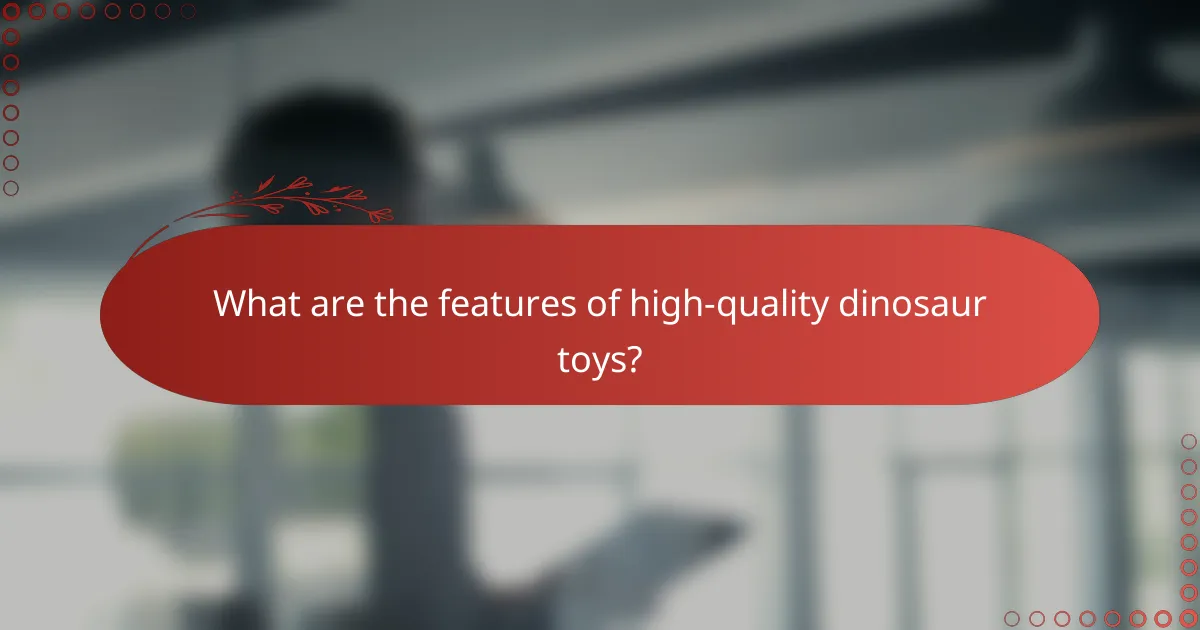 What are the features of high-quality dinosaur toys?